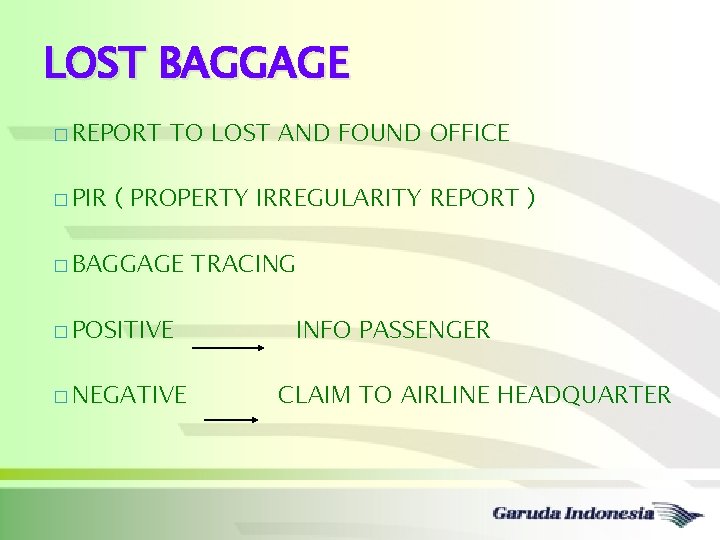 LOST BAGGAGE

□ REPORT TO LOST AND FOUND OFFICE

□ PIR ( PROPERTY IRREGULARITY REPORT )

□ BAGGAGE TRACING

□ POSITIVE → INFO PASSENGER

□ NEGATIVE → CLAIM TO AIRLINE HEADQUARTER

Garuda Indonesia